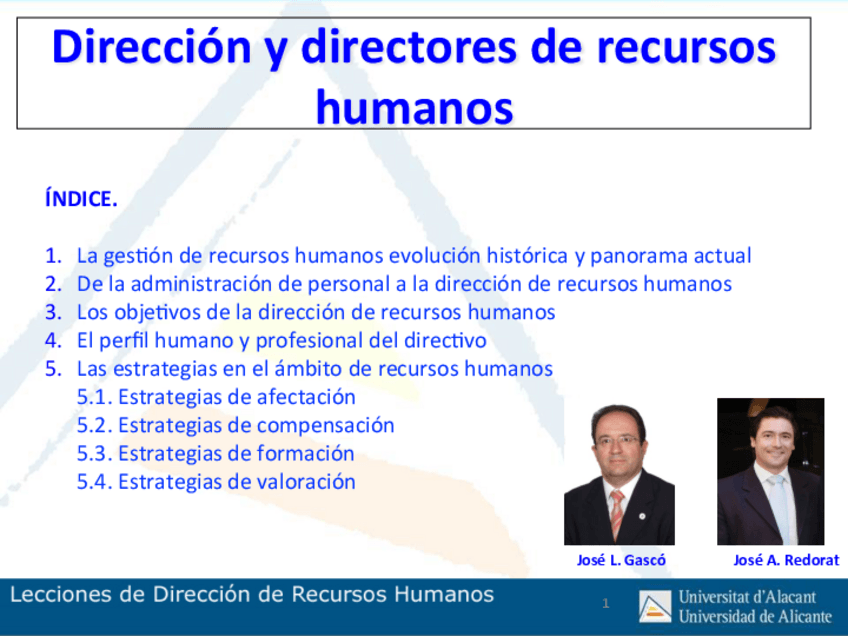 Dirección y directores de recursos humanos

ÍNDICE.

1. La gestión de recursos humanos evolución histórica y panorama actual
2. De la administración de personal a la dirección de recursos humanos
3. Los objetivos de la dirección de recursos humanos
4. El perfil humano y profesional del directivo
5. Las estrategias en el ámbito de recursos humanos
5.1. Estrategias de afectación
5.2. Estrategias de compensación
5.3. Estrategias de formación
5.4. Estrategias de valoración

José L. Gascó

José A. Redorat

Lecciones de Dirección de Recursos Humanos

1

Universitat d'Alacant
Universidad de Alicante